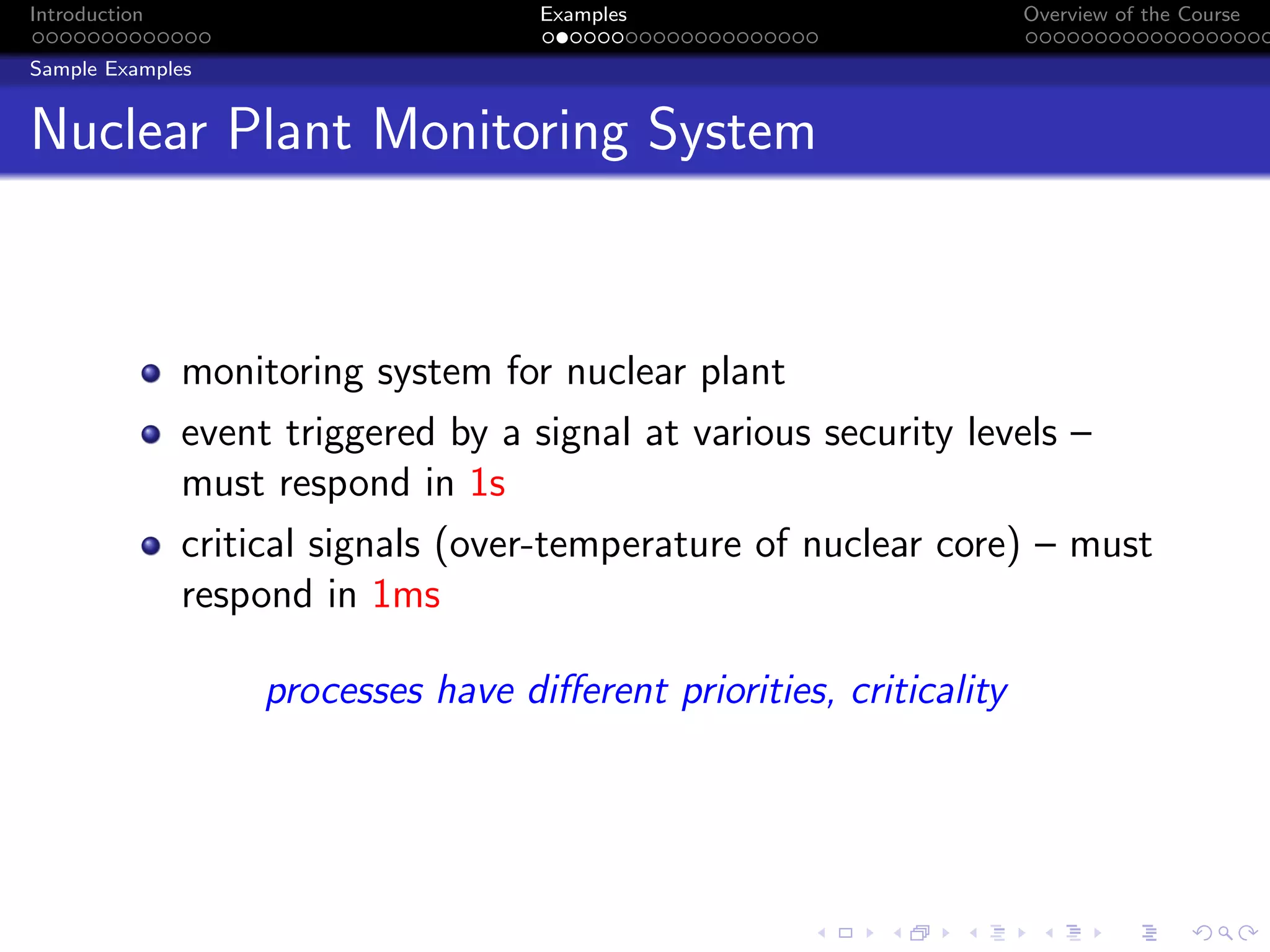 Introduction Examples Overview of the Course

Sample Examples

Nuclear Plant Monitoring System

- monitoring system for nuclear plant
- event triggered by a signal at various security levels – must respond in 1s
- critical signals (over-temperature of nuclear core) – must respond in 1ms

processes have different priorities, criticality